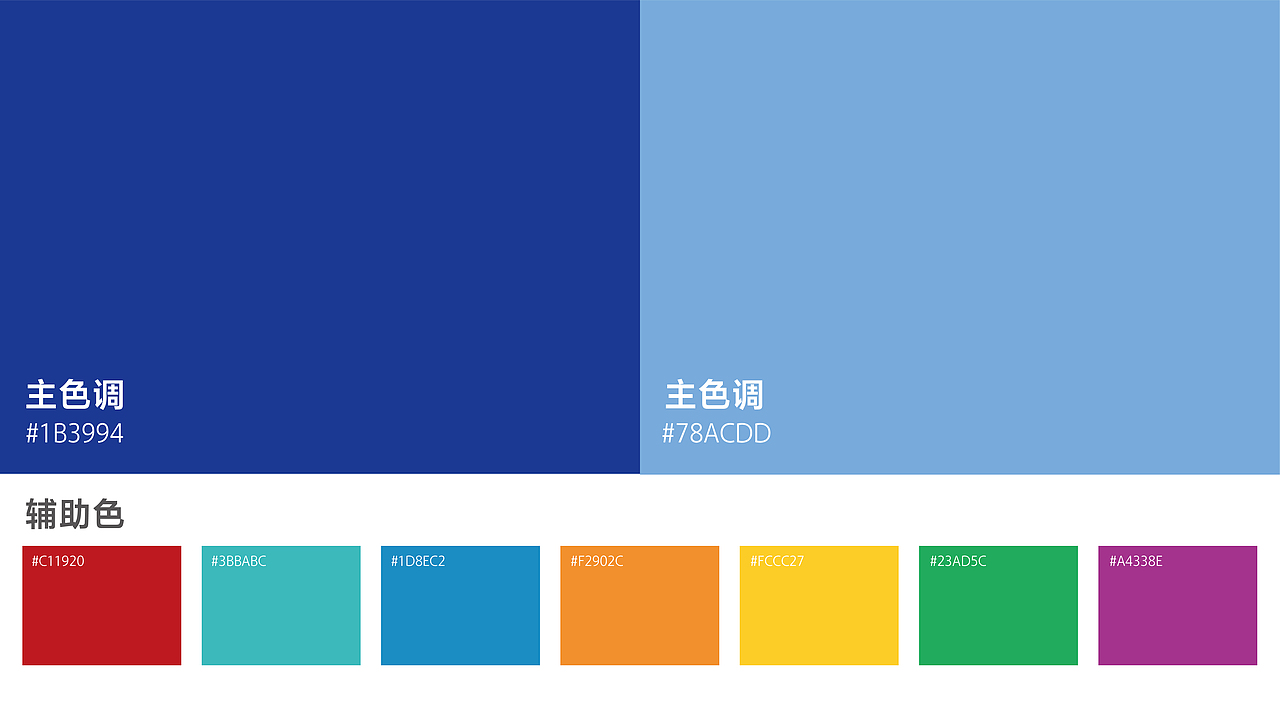 主色调
#1B3994

主色调
#78ACDD

辅助色

#C11920

#3BBABC

#1D8EC2

#F2902C

#FCCC27

#23AD5C

#A4338E